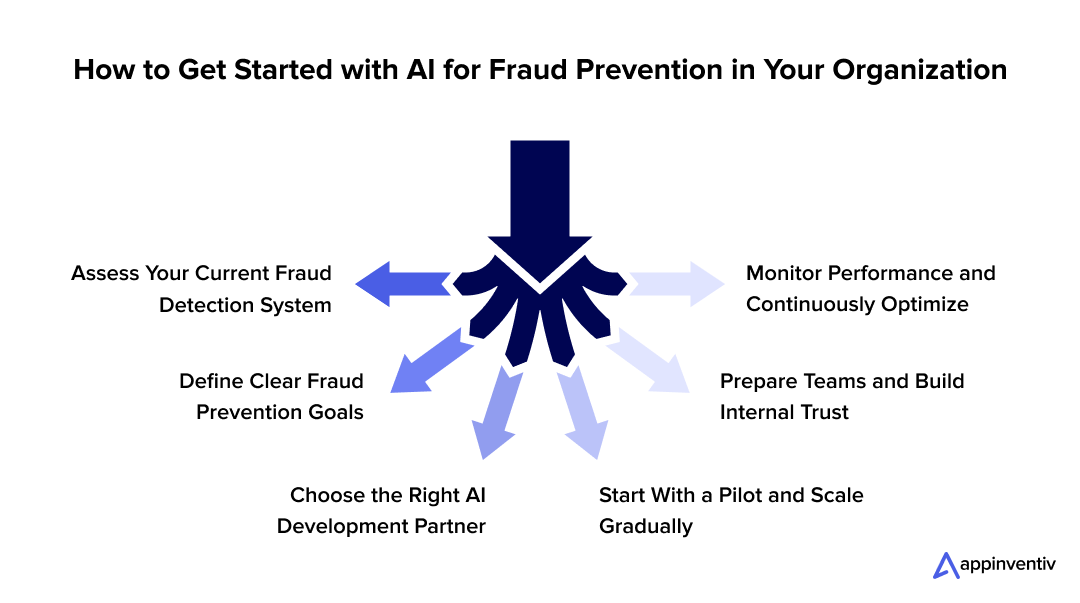 How to Get Started with AI for Fraud Prevention in Your Organization

Assess Your Current Fraud Detection System

Define Clear Fraud Prevention Goals

Choose the Right AI Development Partner

Start With a Pilot and Scale Gradually

Prepare Teams and Build Internal Trust

Monitor Performance and Continuously Optimize

appinventiv